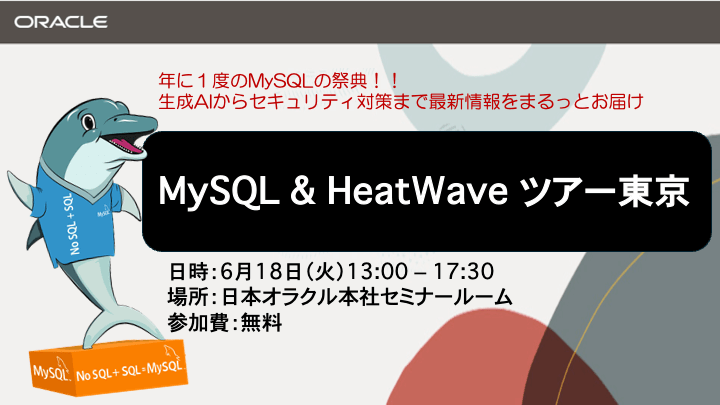 ORACLE

年に１度のMySQLの祭典！！
生成AIからセキュリティ対策まで最新情報をまるっとお届け

MySQL & HeatWave ツアー東京

日時：6月18日（火）13:00 – 17:30
場所：日本オラクル本社セミナールーム
参加費：無料

No SQL + SQL
MySQL

MySQL
No SQL + SQL = MySQL